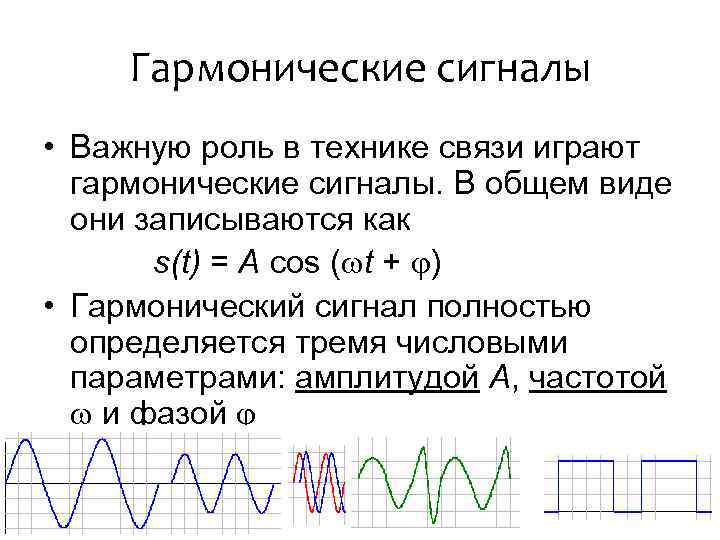 Гармонические сигналы

• Важную роль в технике связи играют гармонические сигналы. В общем виде они записываются как

$s(t) = A \cos(\omega t + \varphi)$

• Гармонический сигнал полностью определяется тремя числовыми параметрами: амплитудой $A$, частотой $\omega$ и фазой $\varphi$